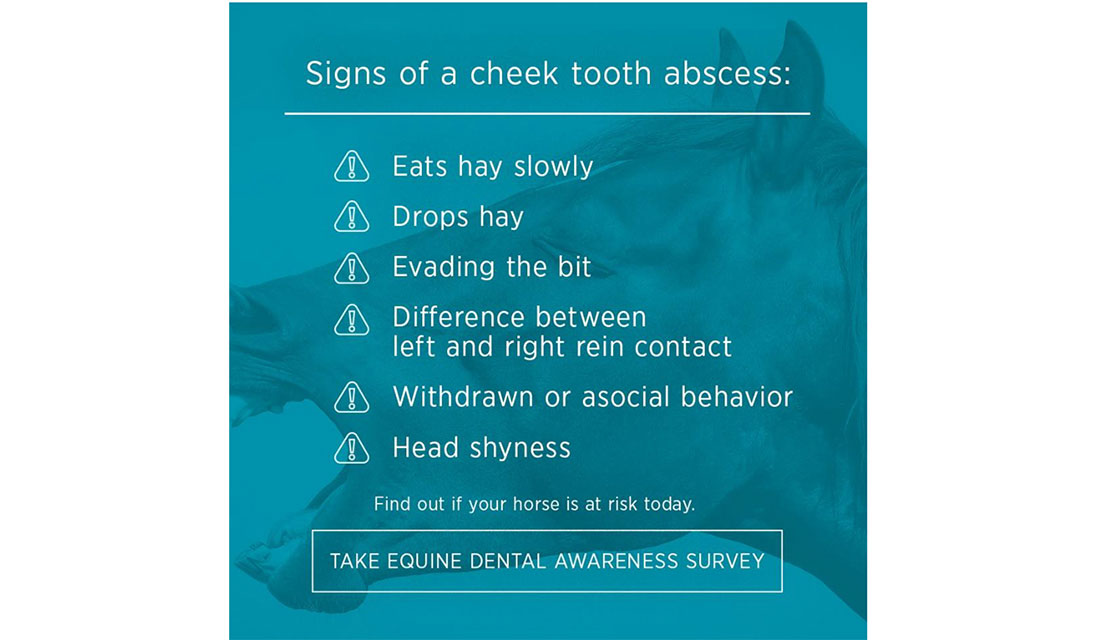 Signs of a cheek tooth abscess:

Eats hay slowly

Drops hay

Evading the bit

Difference between left and right rein contact

Withdrawn or asocial behavior

Head shyness

Find out if your horse is at risk today.

TAKE EQUINE DENTAL AWARENESS SURVEY